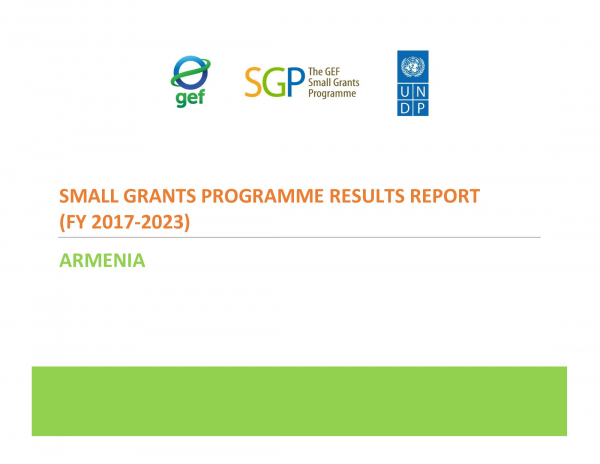 gef

SGP The GEF Small Grants Programme

U N
D P

SMALL GRANTS PROGRAMME RESULTS REPORT (FY 2017-2023)

ARMENIA